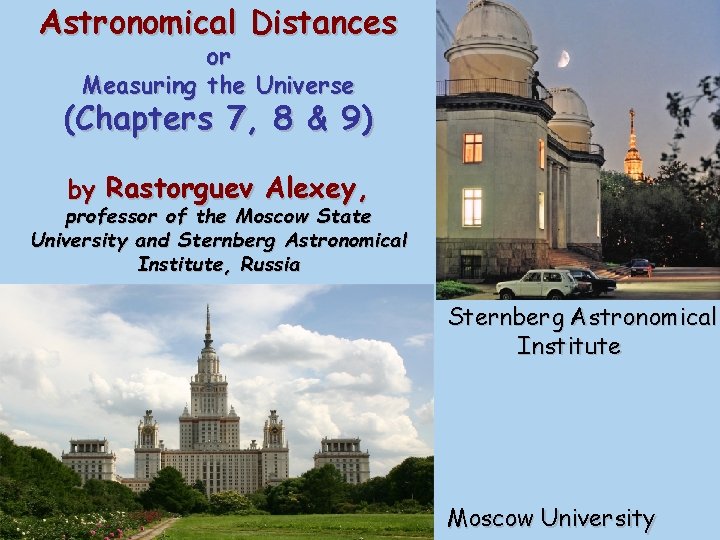 Astronomical Distances
or
Measuring the Universe
(Chapters 7, 8 & 9)

by Rastorguev Alexey,
professor of the Moscow State University and Sternberg Astronomical Institute, Russia

Sternberg Astronomical Institute

Moscow University